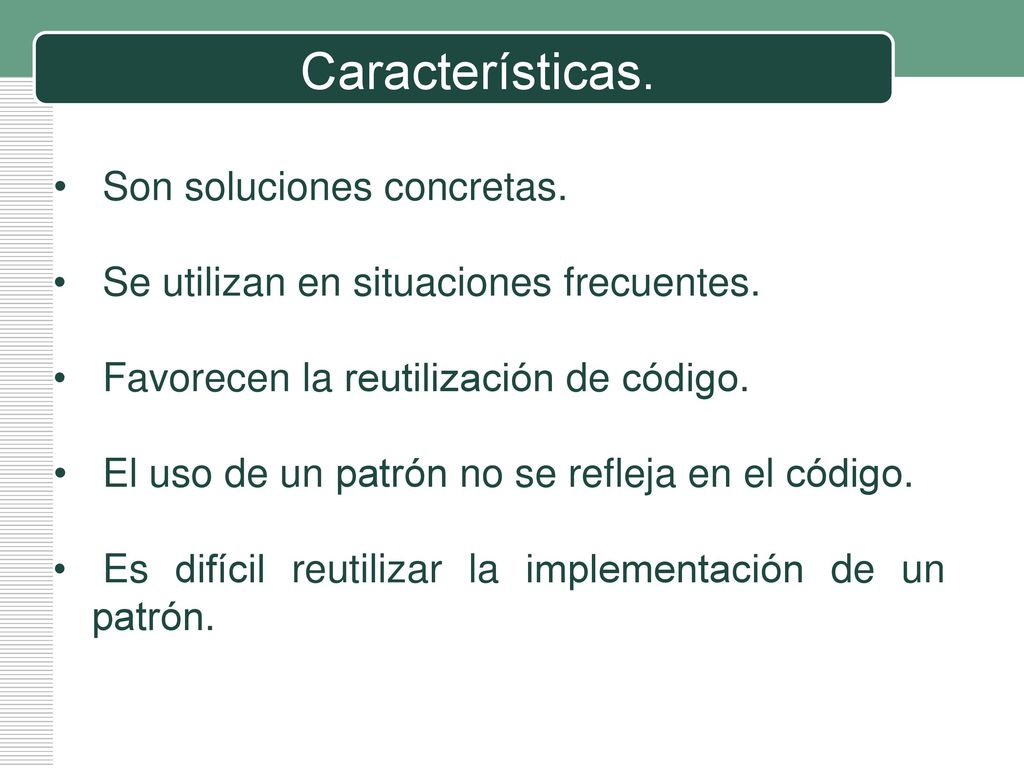 Características.

• Son soluciones concretas.

• Se utilizan en situaciones frecuentes.

• Favorecen la reutilización de código.

• El uso de un patrón no se refleja en el código.

• Es difícil reutilizar la implementación de un patrón.